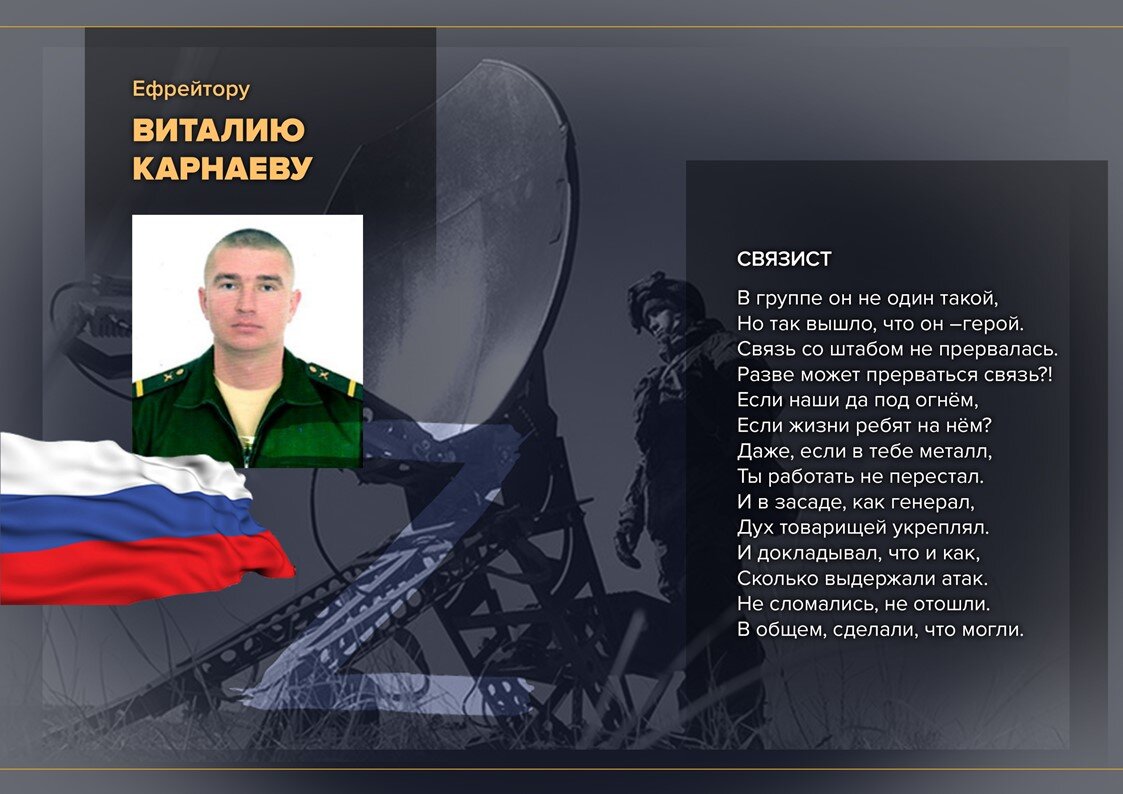 Ефрейтору

ВИТАЛИЮ КАРНАЕВУ

СВЯЗИСТ

В группе он не один такой,
Но так вышло, что он –герой.
Связь со штабом не прервалась.
Разве может прерваться связь?!
Если наши да под огнём,
Если жизни ребят на нём?
Даже, если в тебе металл,
Ты работать не перестал.
И в засаде, как генерал,
Дух товарищей укреплял.
И докладывал, что и как,
Сколько выдержали атак.
Не сломались, не отошли.
В общем, сделали, что могли.